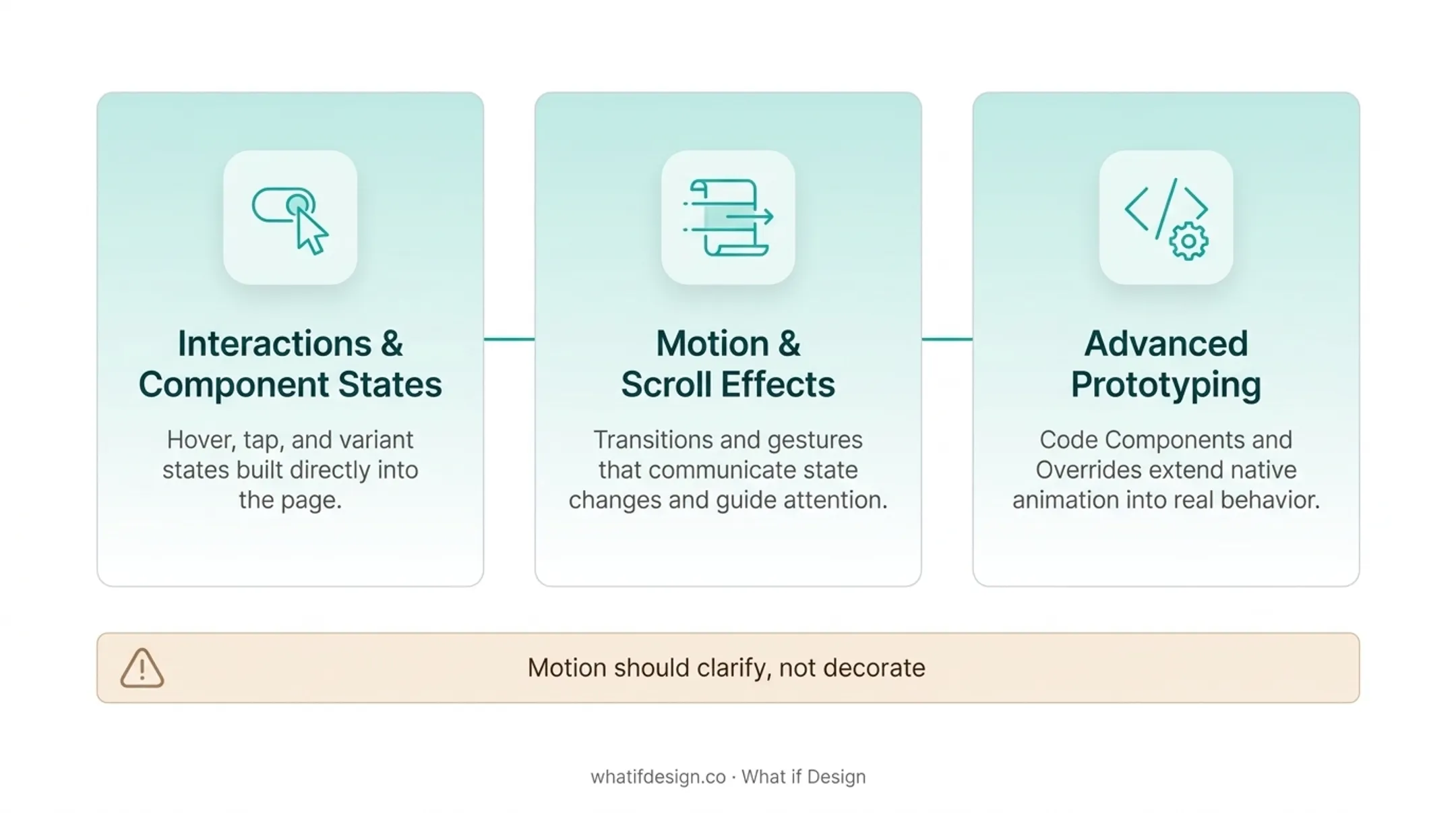 Interactions & Component States

Hover, tap, and variant states built directly into the page.

Motion & Scroll Effects

Transitions and gestures that communicate state changes and guide attention.

Advanced Prototyping

Code Components and Overrides extend native animation into real behavior.

Motion should clarify, not decorate

whatifdesign.co · What if Design